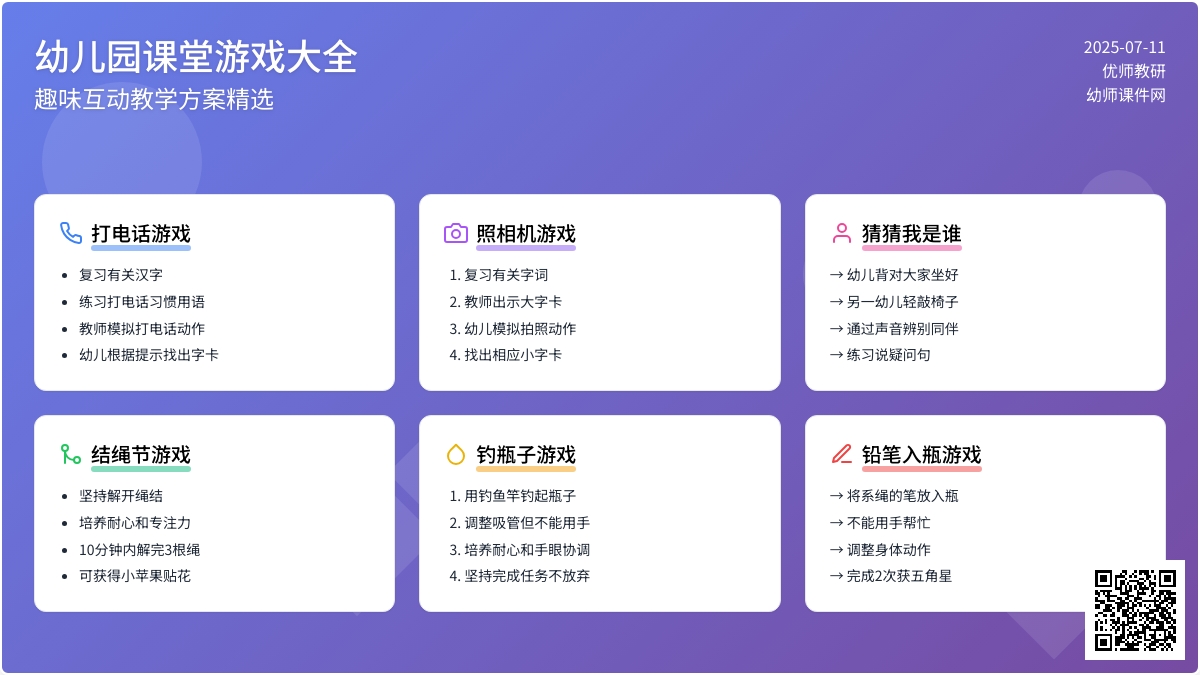 幼儿园课堂游戏大全
趣味互动教学方案精选

2025-07-11
优师教研
幼师课件网

打电话游戏
- 复习有关汉字
- 练习打电话习惯用语
- 教师模拟打电话动作
- 幼儿根据提示找出字卡

照相机游戏
1. 复习有关字词
2. 教师出示大字卡
3. 幼儿模拟拍照动作
4. 找出相应小字卡

猜猜我是谁
→ 幼儿背对大家坐好
→ 另一幼儿轻敲椅子
→ 通过声音辨别同伴
→ 练习说疑问句

结绳节游戏
- 坚持解开绳结
- 培养耐心和专注力
- 10分钟内解完3根绳
- 可获得小苹果贴花

钓瓶子游戏
1. 用钓鱼竿钓起瓶子
2. 调整吸管但不能用手
3. 培养耐心和手眼协调
4. 坚持完成任务不放弃

铅笔入瓶游戏
→ 将系绳的笔放入瓶
→ 不能用手帮忙
→ 调整身体动作
→ 完成2次获五角星